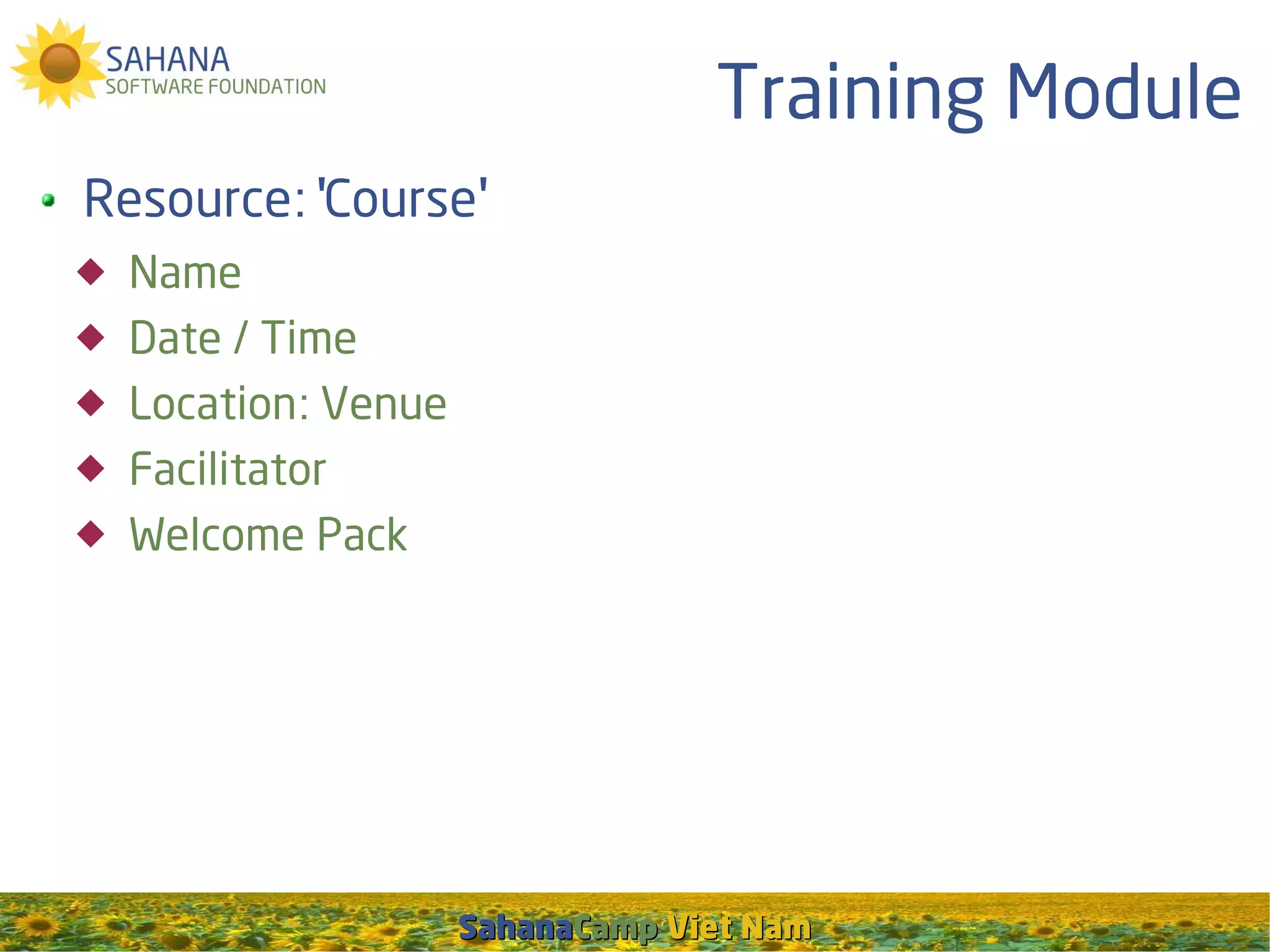 SAHANA
SOFTWARE FOUNDATION

Training Module

• Resource: 'Course'
  ◆ Name
  ◆ Date / Time
  ◆ Location: Venue
  ◆ Facilitator
  ◆ Welcome Pack

SahanaCamp Viet Nam